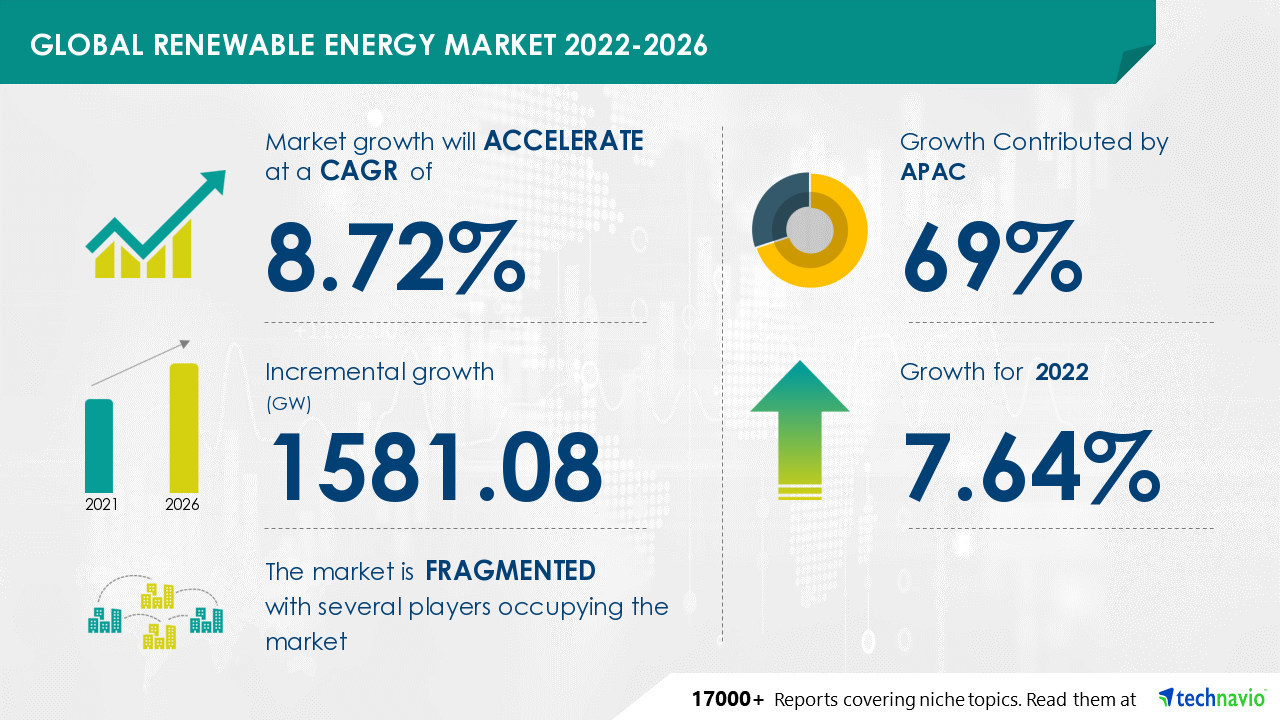 GLOBAL RENEWABLE ENERGY MARKET 2022-2026

Market growth will ACCELERATE at a CAGR of

8.72%

Incremental growth (GW)

1581.08

2021 2026

The market is FRAGMENTED with several players occupying the market

Growth Contributed by APAC

69%

Growth for 2022

7.64%

17000+ Reports covering niche topics. Read them at technavio